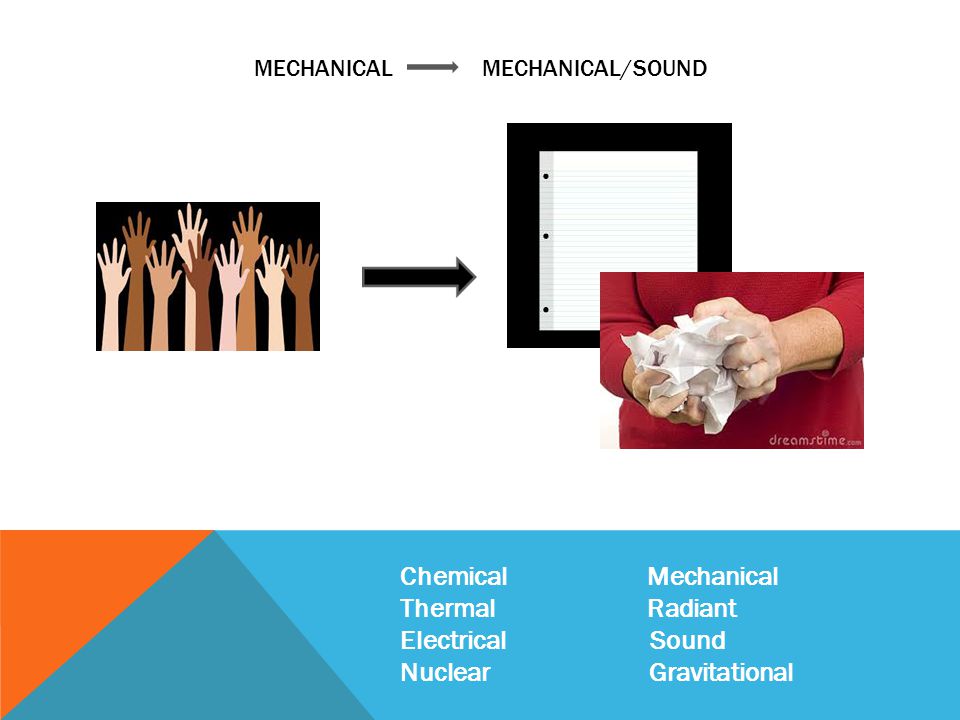 MECHANICAL → MECHANICAL/SOUND

dreamstime.com

Chemical
Thermal
Electrical
Nuclear

Mechanical
Radiant
Sound
Gravitational